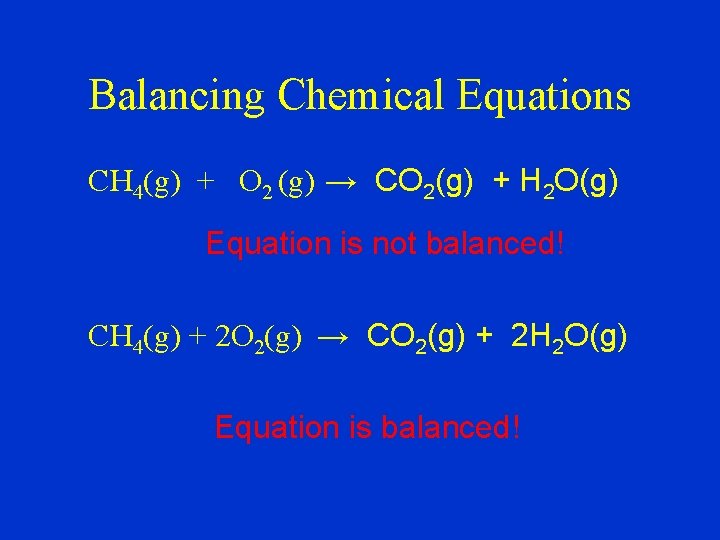 Balancing Chemical Equations

$CH_4(g) + O_2(g) \rightarrow CO_2(g) + H_2O(g)$

Equation is not balanced!

$CH_4(g) + 2O_2(g) \rightarrow CO_2(g) + 2H_2O(g)$

Equation is balanced!